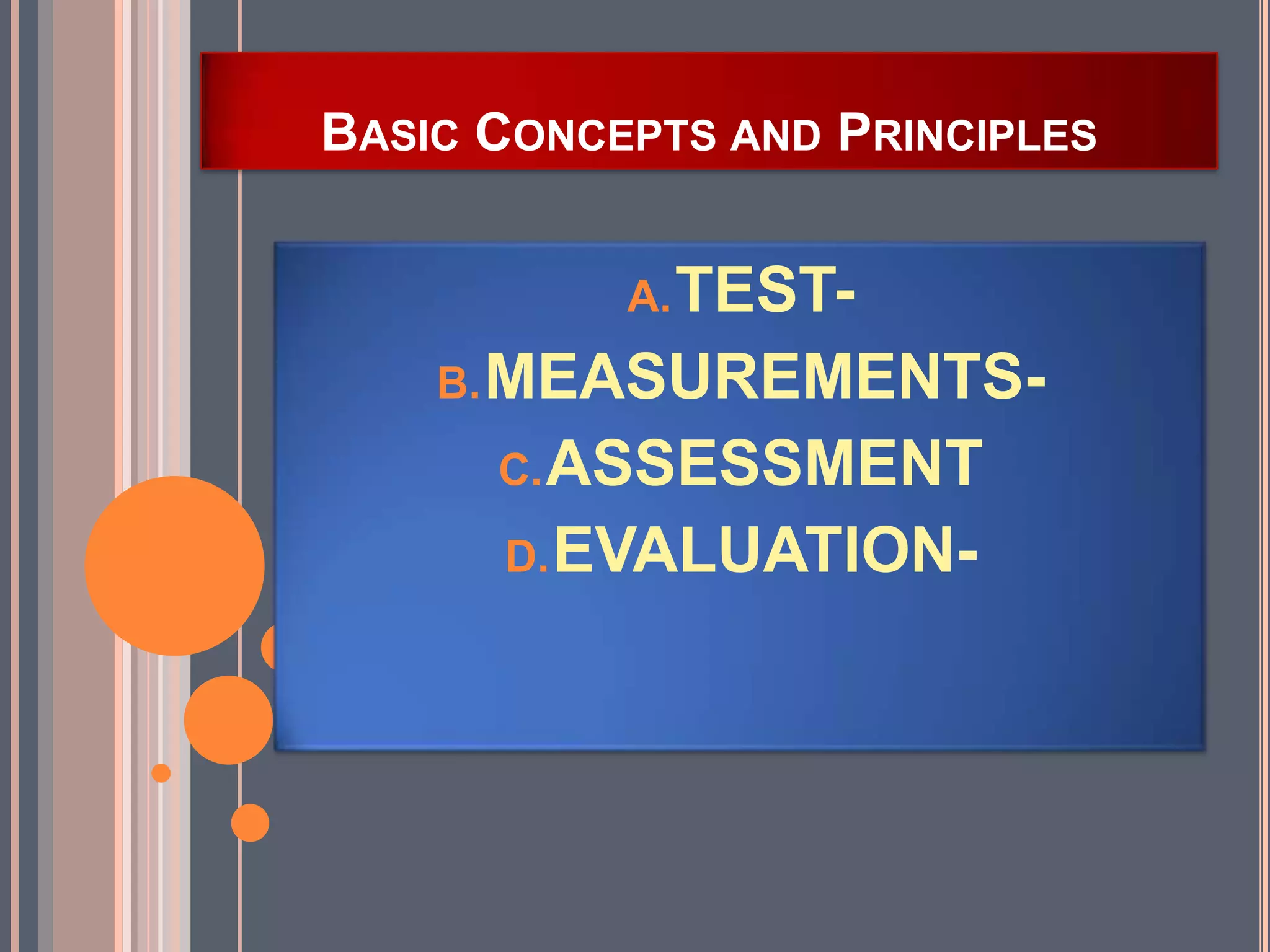 BASIC CONCEPTS AND PRINCIPLES

A. TEST-
B. MEASUREMENTS-
C. ASSESSMENT
D. EVALUATION-